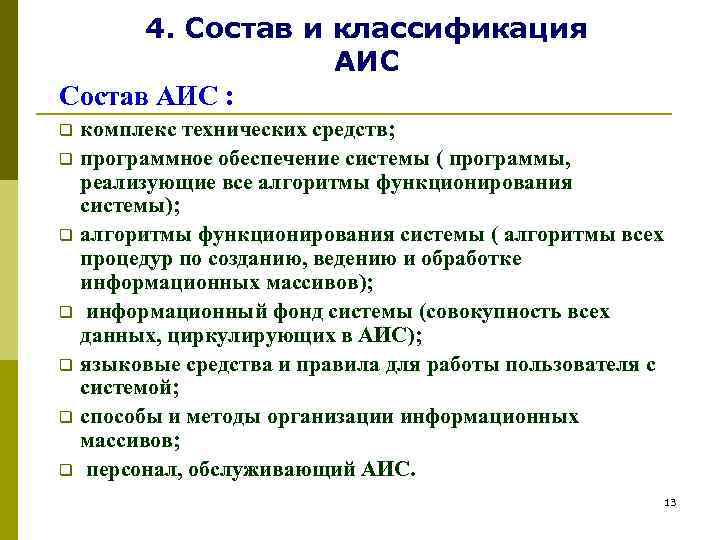 4. Состав и классификация АИС

Состав АИС :

❑ комплекс технических средств;

❑ программное обеспечение системы ( программы, реализующие все алгоритмы функционирования системы);

❑ алгоритмы функционирования системы ( алгоритмы всех процедур по созданию, ведению и обработке информационных массивов);

❑ информационный фонд системы (совокупность всех данных, циркулирующих в АИС);

❑ языковые средства и правила для работы пользователя с системой;

❑ способы и методы организации информационных массивов;

❑ персонал, обслуживающий АИС.

13